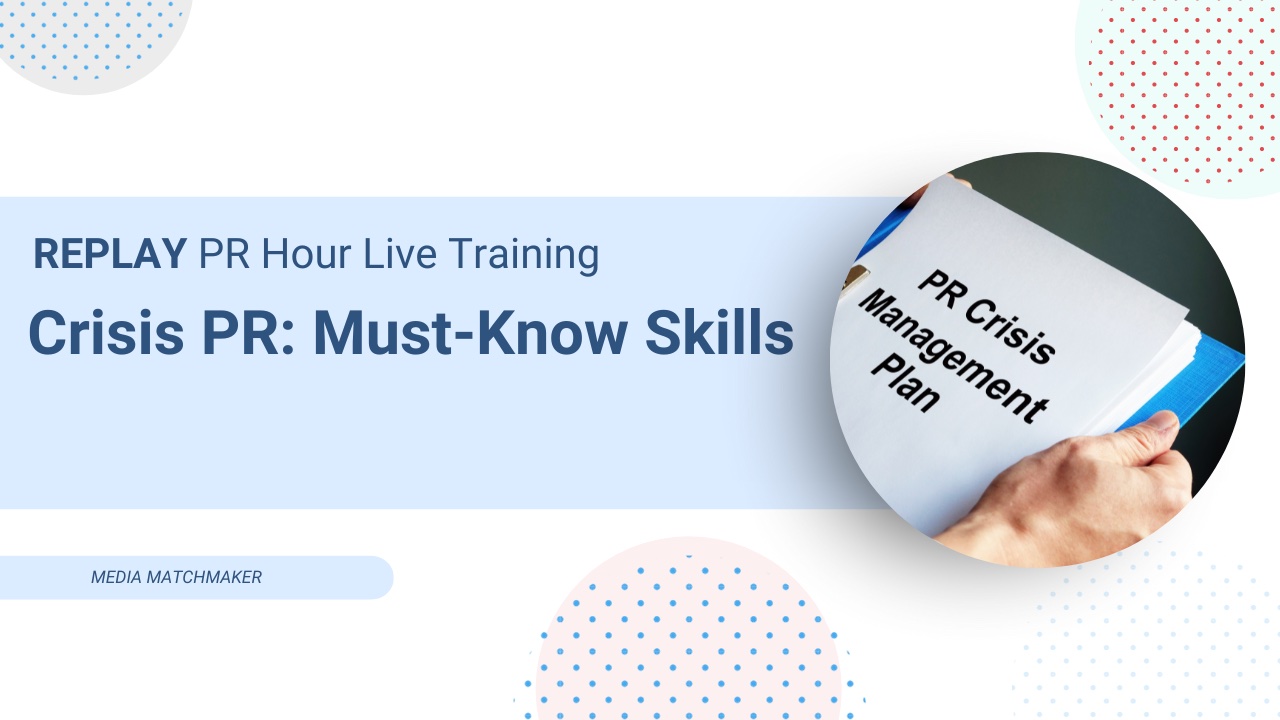 REPLAY PR Hour Live Training

Crisis PR: Must-Know Skills

PR Crisis Management Plan

MEDIA MATCHMAKER